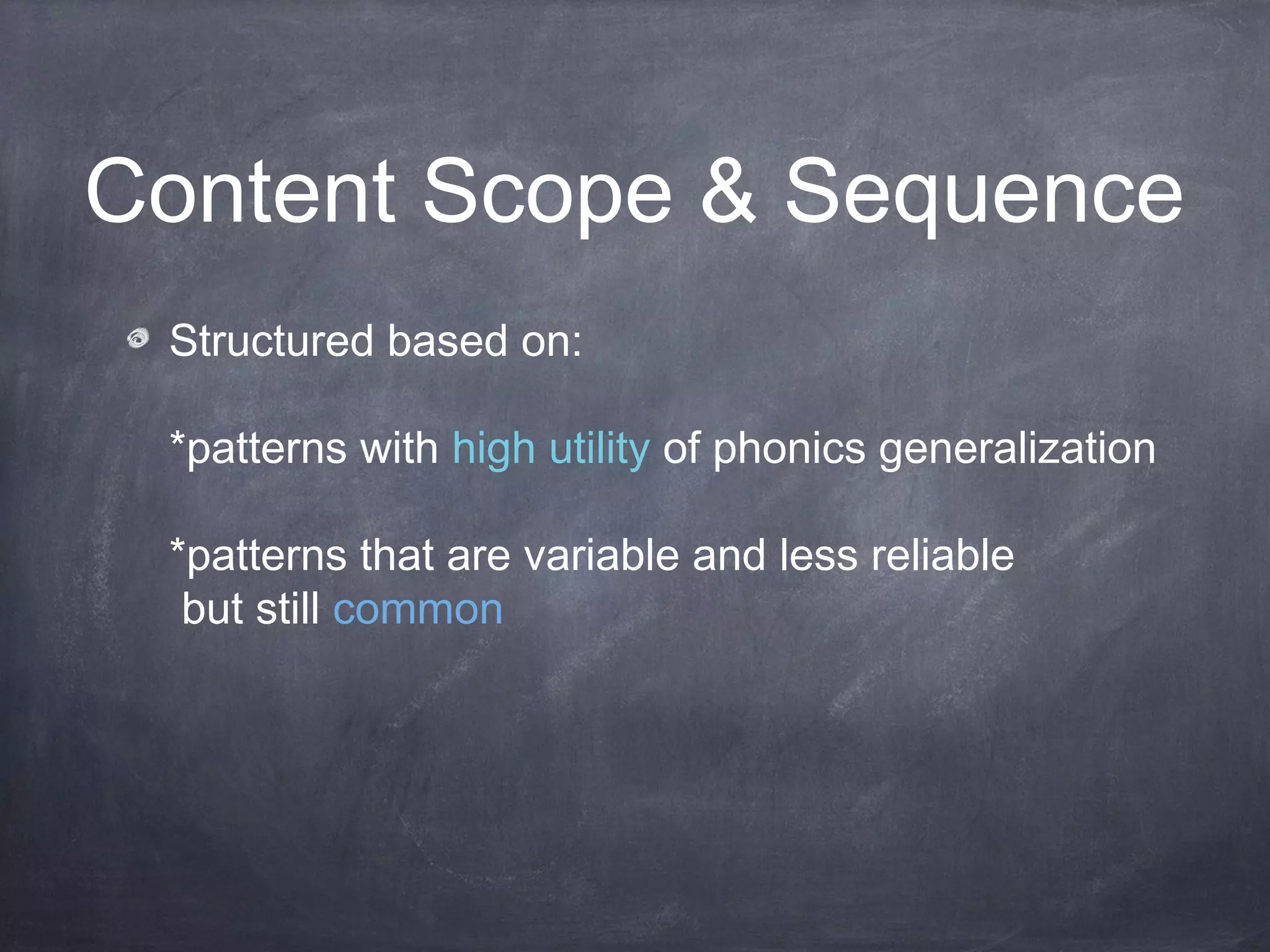 Content Scope & Sequence

Structured based on:

*patterns with high utility of phonics generalization

*patterns that are variable and less reliable but still common